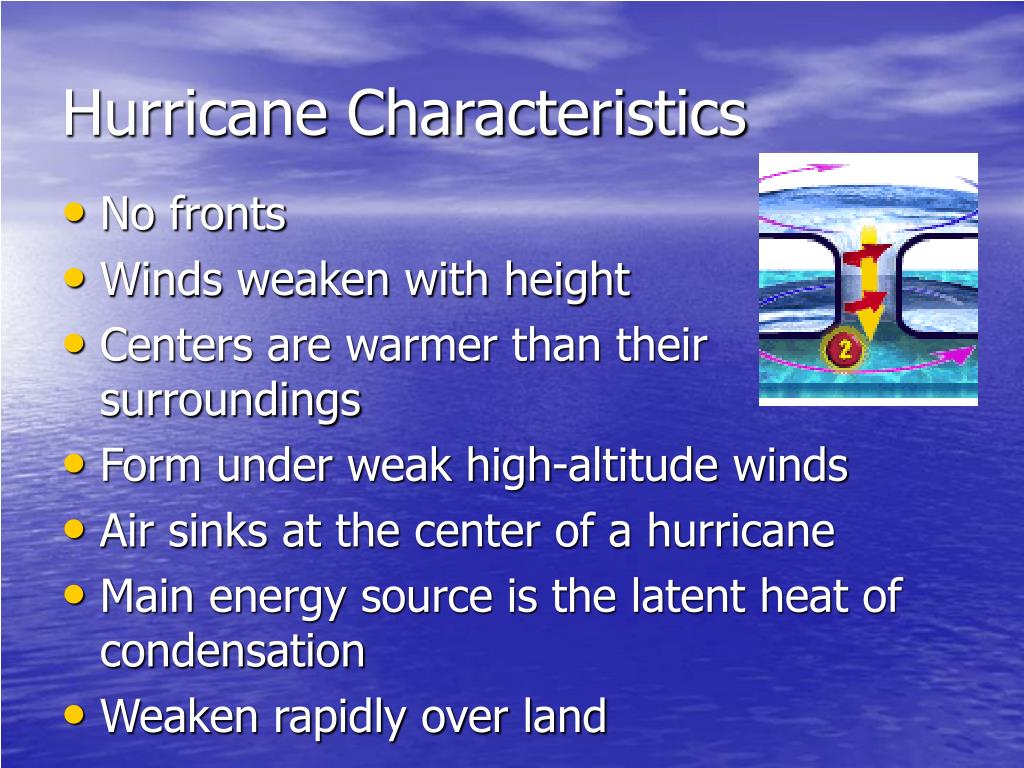 Hurricane Characteristics

• No fronts
• Winds weaken with height
• Centers are warmer than their surroundings
• Form under weak high-altitude winds
• Air sinks at the center of a hurricane
• Main energy source is the latent heat of condensation
• Weaken rapidly over land

2